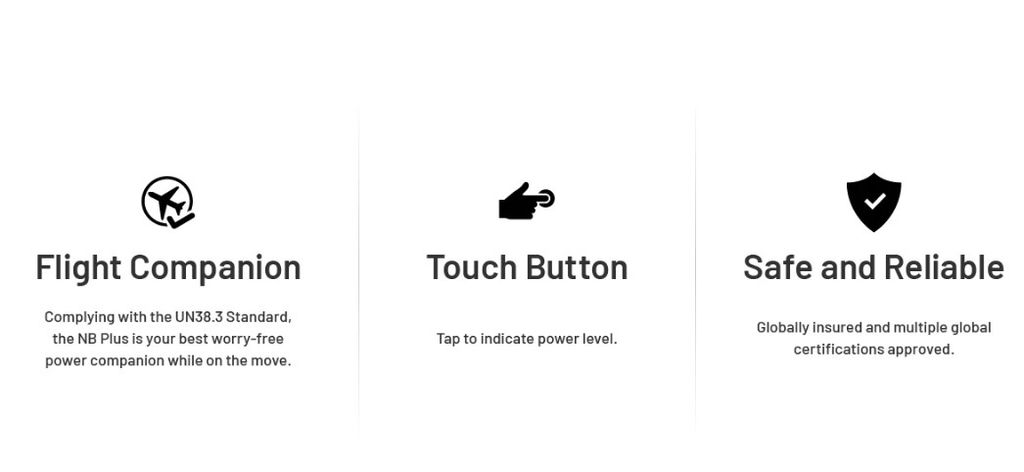 Flight Companion

Complying with the UN38.3 Standard, the NB Plus is your best worry-free power companion while on the move.

Touch Button

Tap to indicate power level.

Safe and Reliable

Globally insured and multiple global certifications approved.